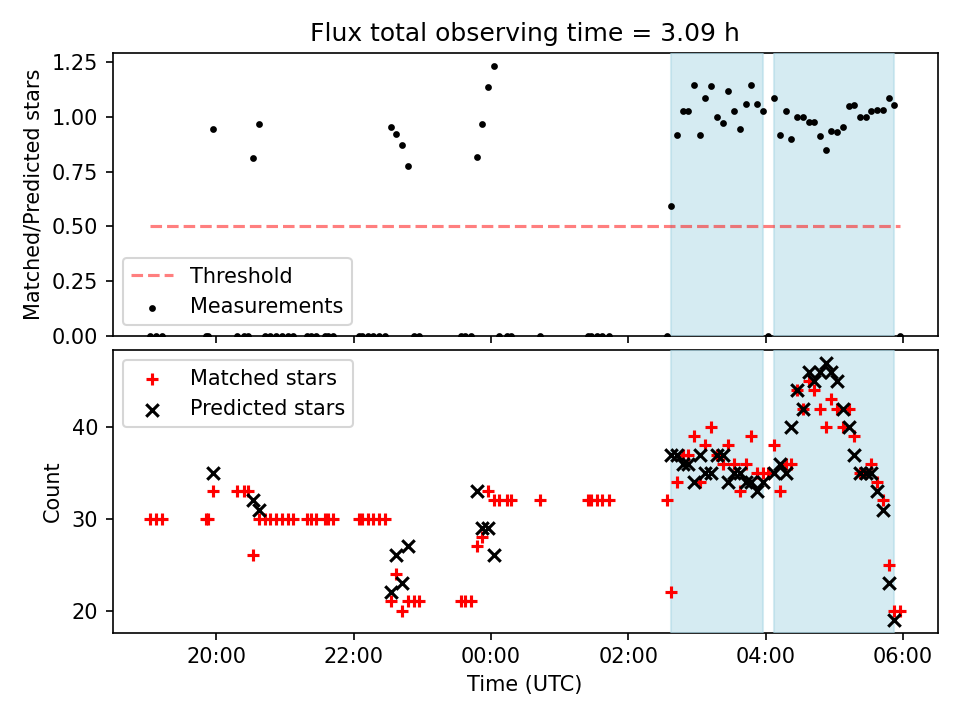 Flux total observing time = 3.09 h

Matched/Predicted stars

1.25
1.00
0.75
0.50
0.25
0.00

Threshold
Measurements

Count

40
30
20

Matched stars
Predicted stars

20:00
22:00
00:00
02:00
04:00
06:00

Time (UTC)